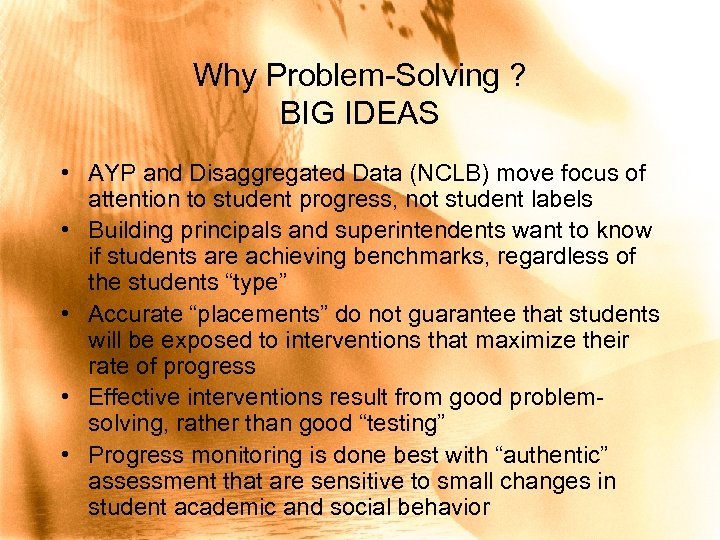 Why Problem-Solving ?
BIG IDEAS

• AYP and Disaggregated Data (NCLB) move focus of attention to student progress, not student labels
• Building principals and superintendents want to know if students are achieving benchmarks, regardless of the students “type”
• Accurate “placements” do not guarantee that students will be exposed to interventions that maximize their rate of progress
• Effective interventions result from good problem-solving, rather than good “testing”
• Progress monitoring is done best with “authentic” assessment that are sensitive to small changes in student academic and social behavior